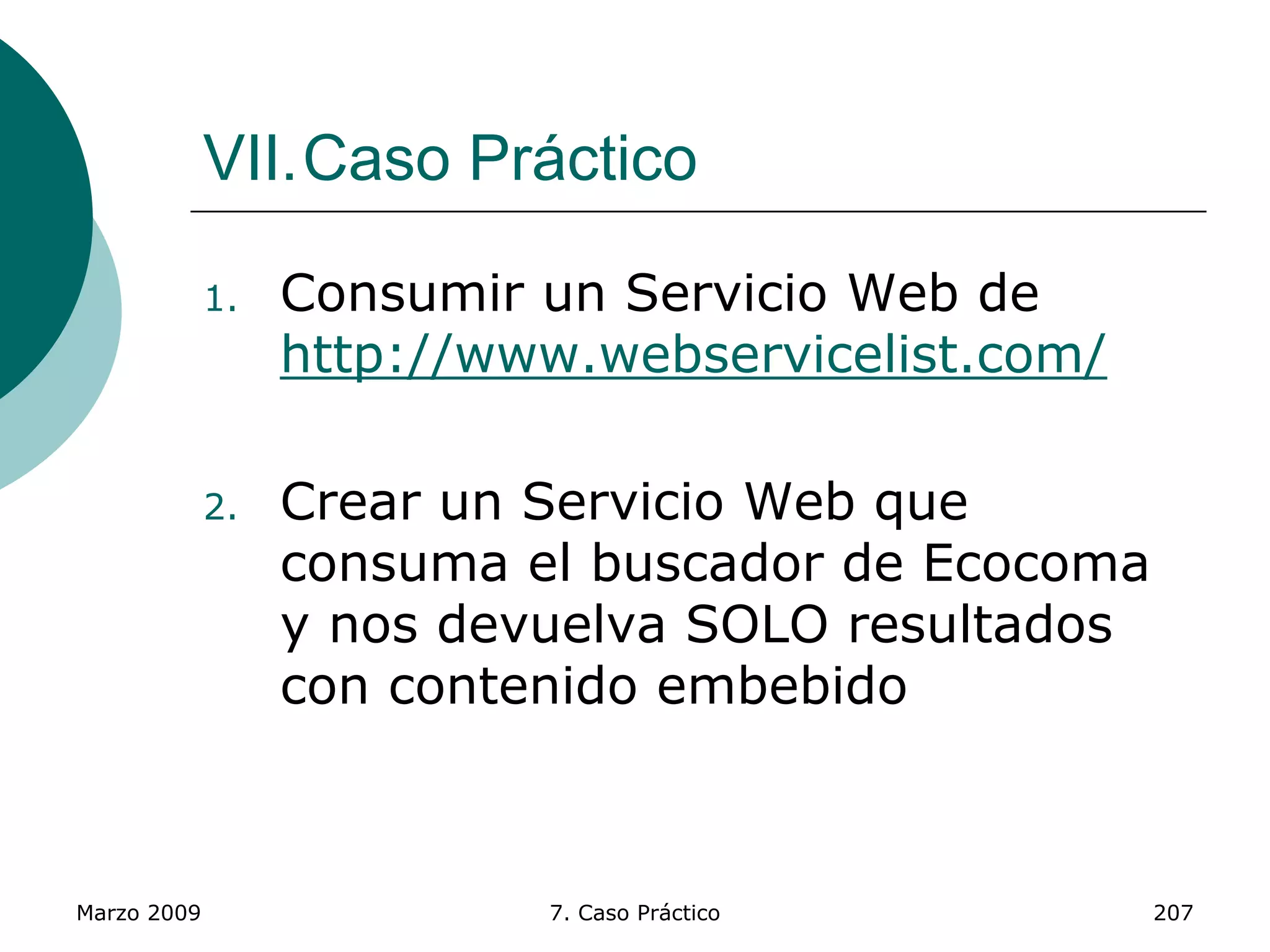 VII. Caso Práctico

1. Consumir un Servicio Web de http://www.webservicelist.com/

2. Crear un Servicio Web que consuma el buscador de Ecocoma y nos devuelva SOLO resultados con contenido embebido

Marzo 2009

7. Caso Práctico

207